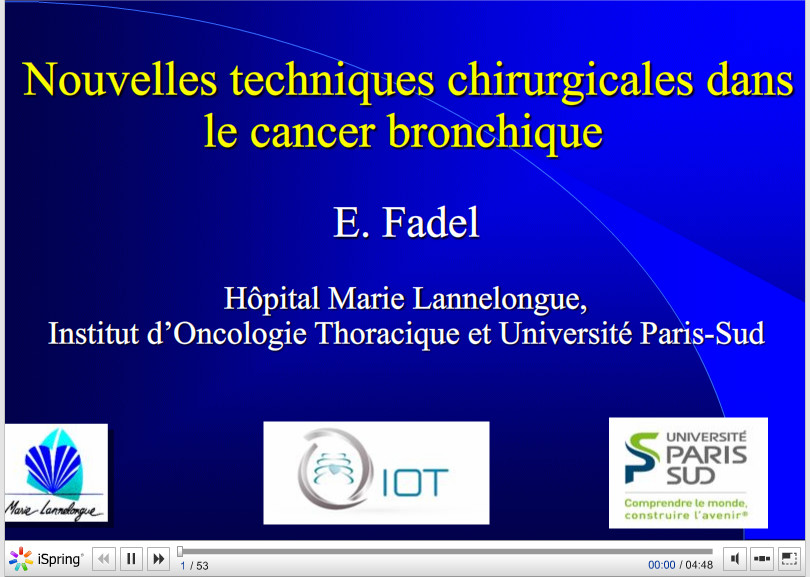 Nouvelles techniques chirurgicales dans le cancer bronchique

E. Fadel

Hôpital Marie Lannelongue,
Institut d'Oncologie Thoracique et Université Paris-Sud

Marie Lannelongue

IOT

UNIVERSITÉ PARIS SUD
Comprendre le monde, construire l'avenir®

iSpring
1 / 53
00:00 / 04:48